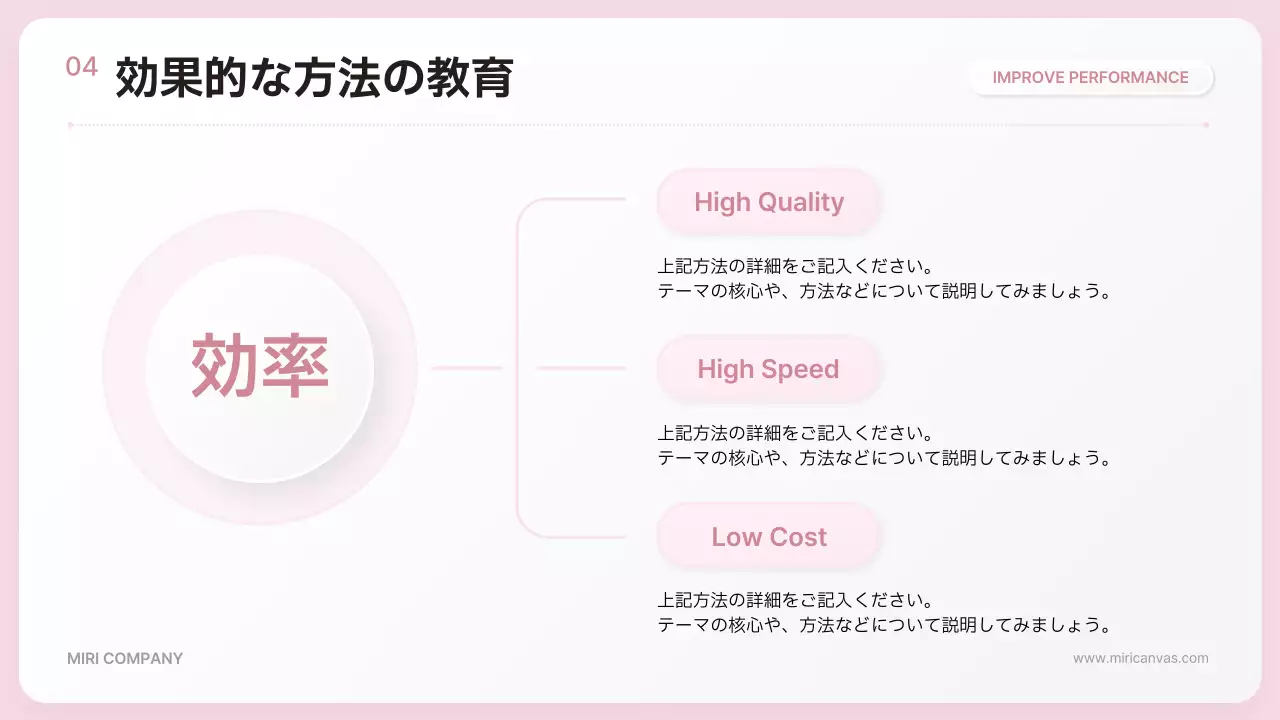 04 効果的な方法の教育

IMPROVE PERFORMANCE

効率

High Quality

上記方法の詳細をご記入ください。
テーマの核心や、方法などについて説明してみましょう。

High Speed

上記方法の詳細をご記入ください。
テーマの核心や、方法などについて説明してみましょう。

Low Cost

上記方法の詳細をご記入ください。
テーマの核心や、方法などについて説明してみましょう。

MIRI COMPANY

www.miricanvas.com